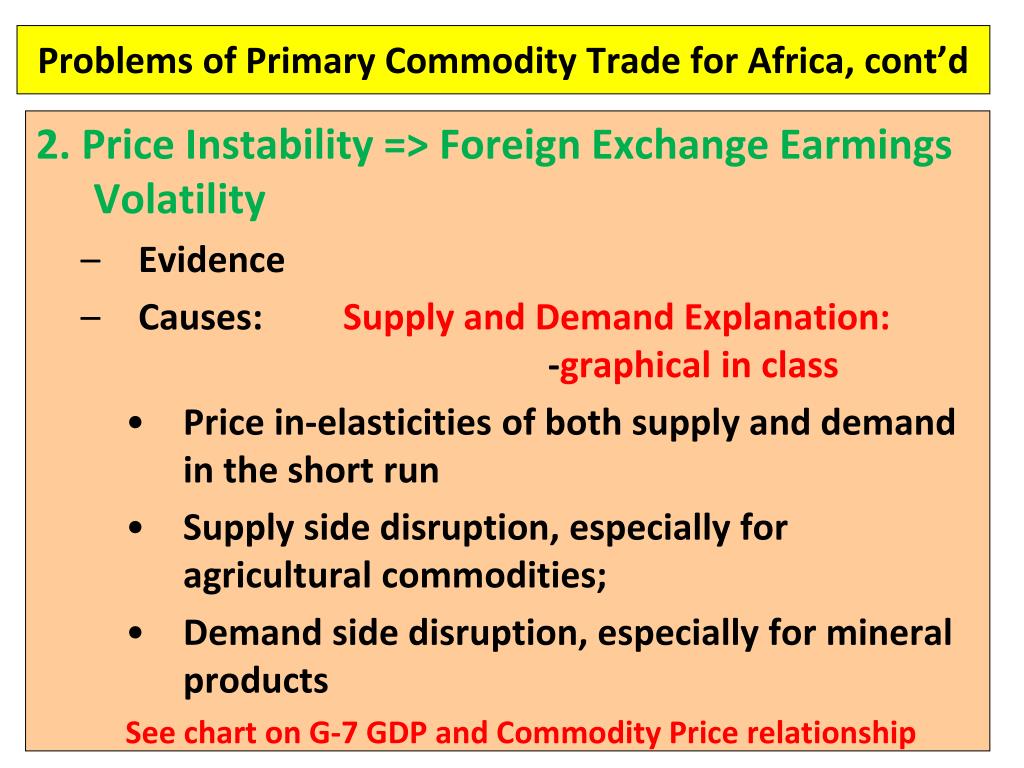 Problems of Primary Commodity Trade for Africa, cont'd

2. Price Instability => Foreign Exchange Earmings Volatility

– Evidence

– Causes: Supply and Demand Explanation: -graphical in class

• Price in-elasticities of both supply and demand in the short run

• Supply side disruption, especially for agricultural commodities;

• Demand side disruption, especially for mineral products

See chart on G-7 GDP and Commodity Price relationship